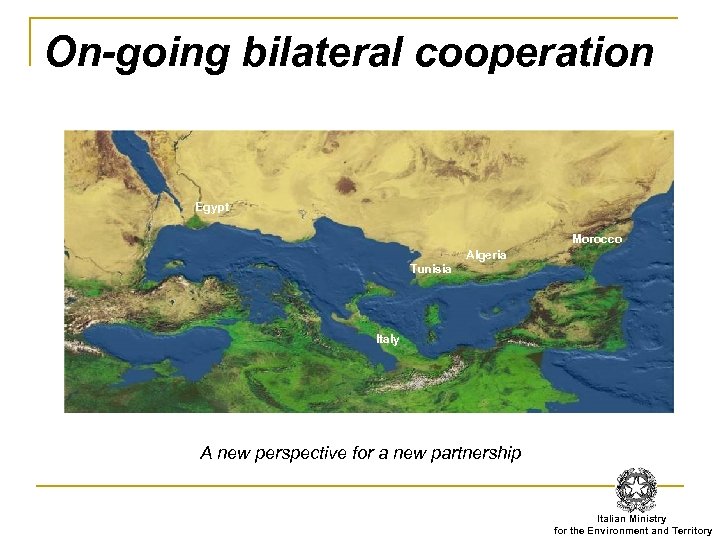 On-going bilateral cooperation

Egypt

Morocco

Algeria

Tunisia

Italy

A new perspective for a new partnership

Italian Ministry
for the Environment and Territory